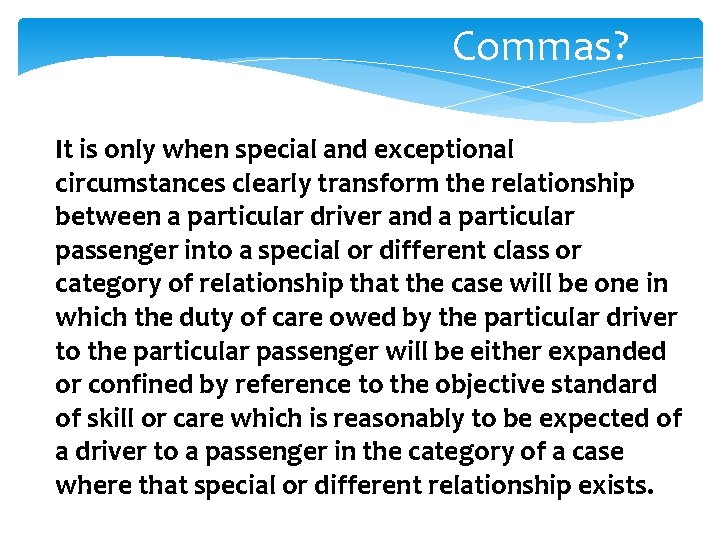 Commas?

It is only when special and exceptional circumstances clearly transform the relationship between a particular driver and a particular passenger into a special or different class or category of relationship that the case will be one in which the duty of care owed by the particular driver to the particular passenger will be either expanded or confined by reference to the objective standard of skill or care which is reasonably to be expected of a driver to a passenger in the category of a case where that special or different relationship exists.